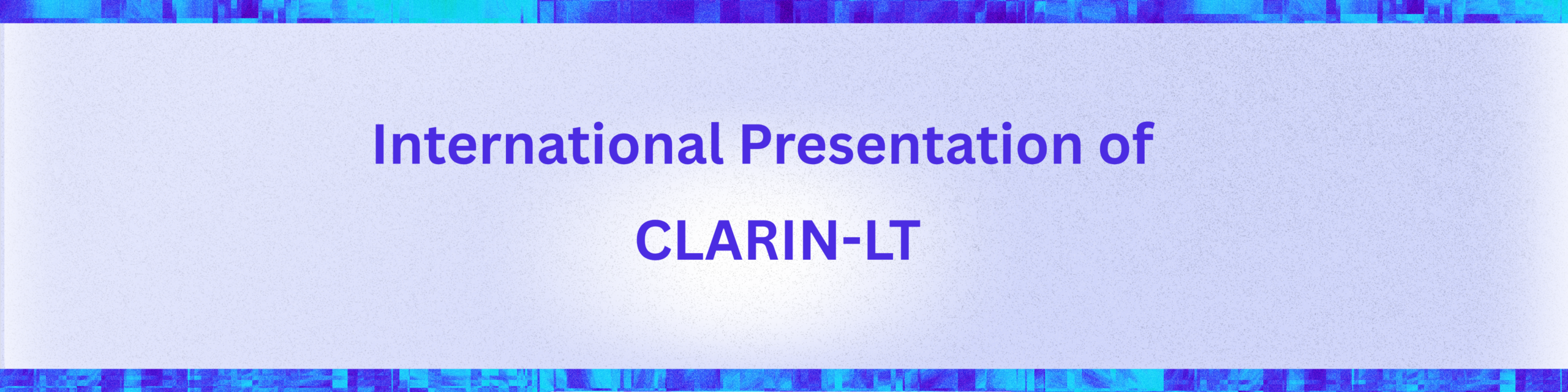 International Presentation of

CLARIN-LT